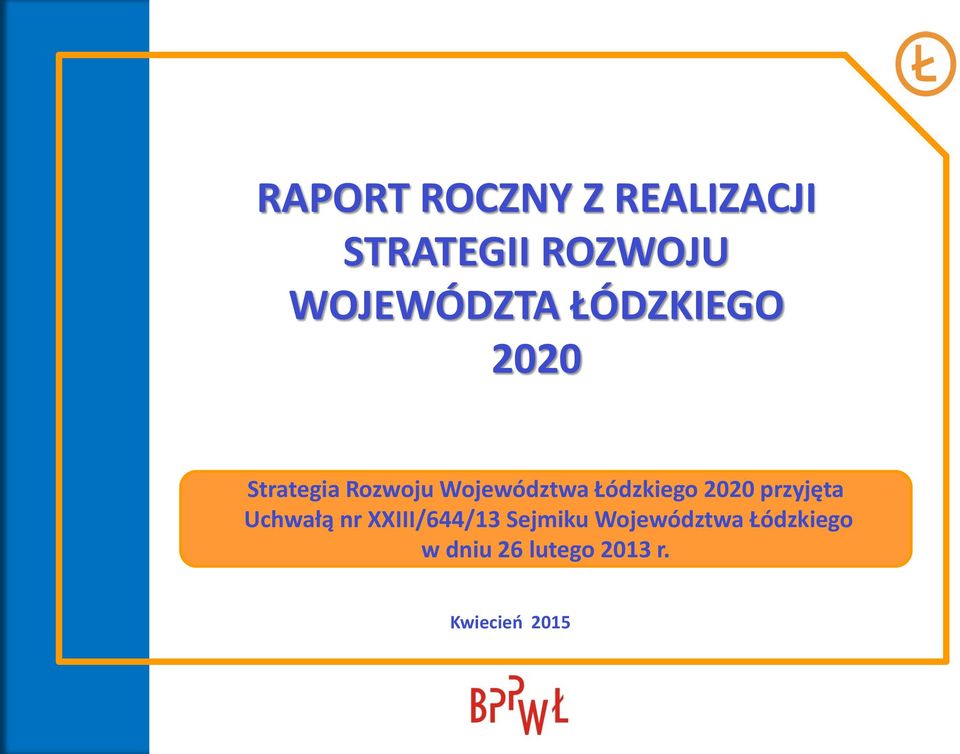 Ł

RAPORT ROCZNY Z REALIZACJI STRATEGII ROZWOJU WOJEWÓDZTA ŁÓDZKIEGO 2020

Strategia Rozwoju Województwa Łódzkiego 2020 przyjęta Uchwałą nr XXIII/644/13 Sejmiku Województwa Łódzkiego w dniu 26 lutego 2013 r.

Kwiecień 2015

BPPWŁ